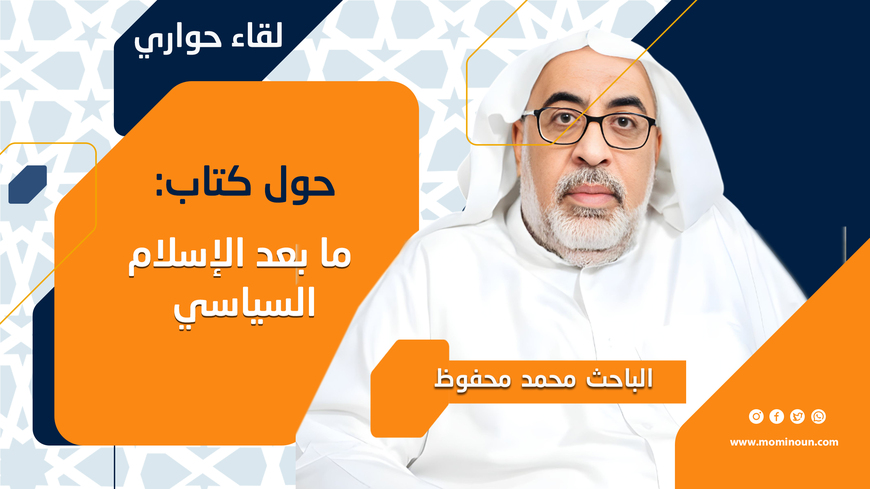 لقاء حواري

حول كتاب:

ما بعد الإسلام السياسي

الباحث محمد محفوظ

www.mominoun.com